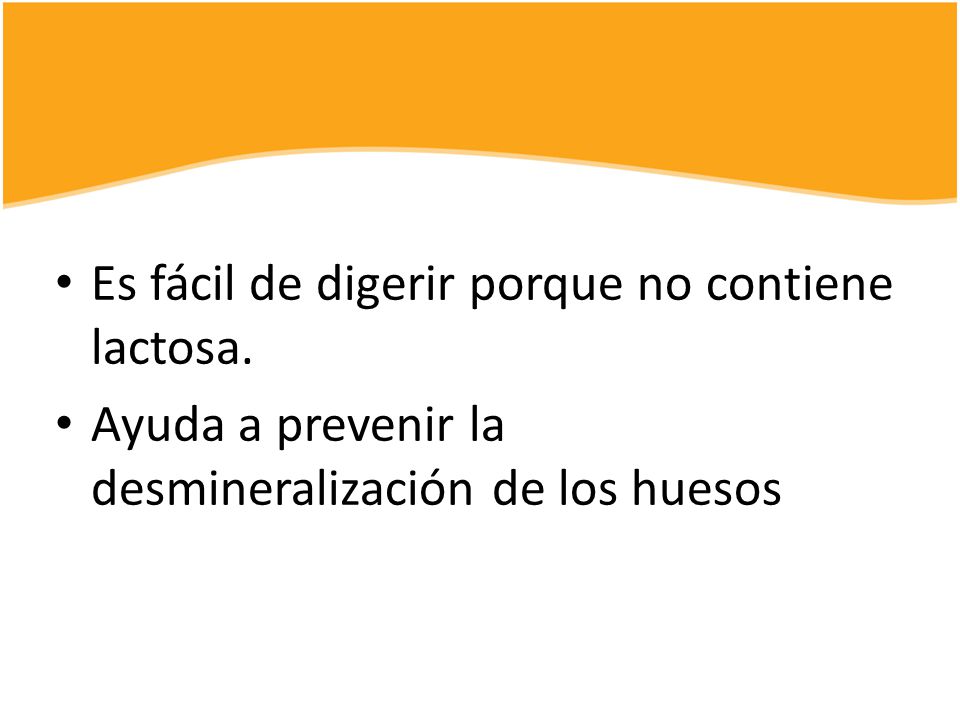 • Es fácil de digerir porque no contiene lactosa.

• Ayuda a prevenir la desmineralización de los huesos